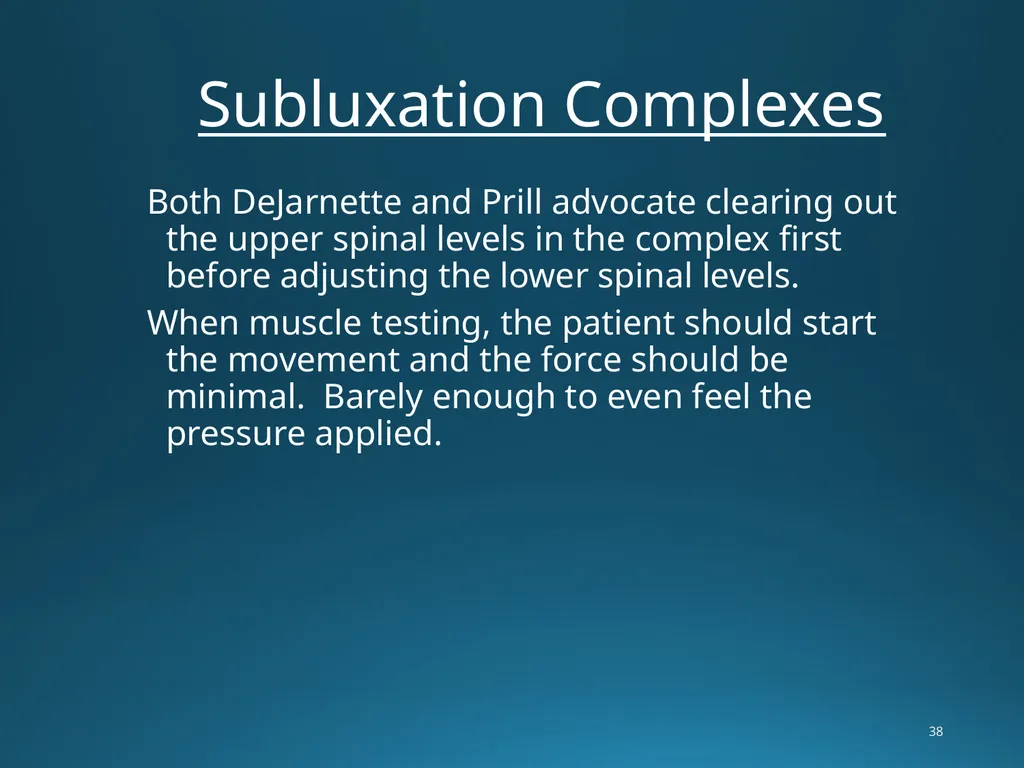 Subluxation Complexes

Both DeJarnette and Prill advocate clearing out the upper spinal levels in the complex first before adjusting the lower spinal levels.

When muscle testing, the patient should start the movement and the force should be minimal.  Barely enough to even feel the pressure applied.

38